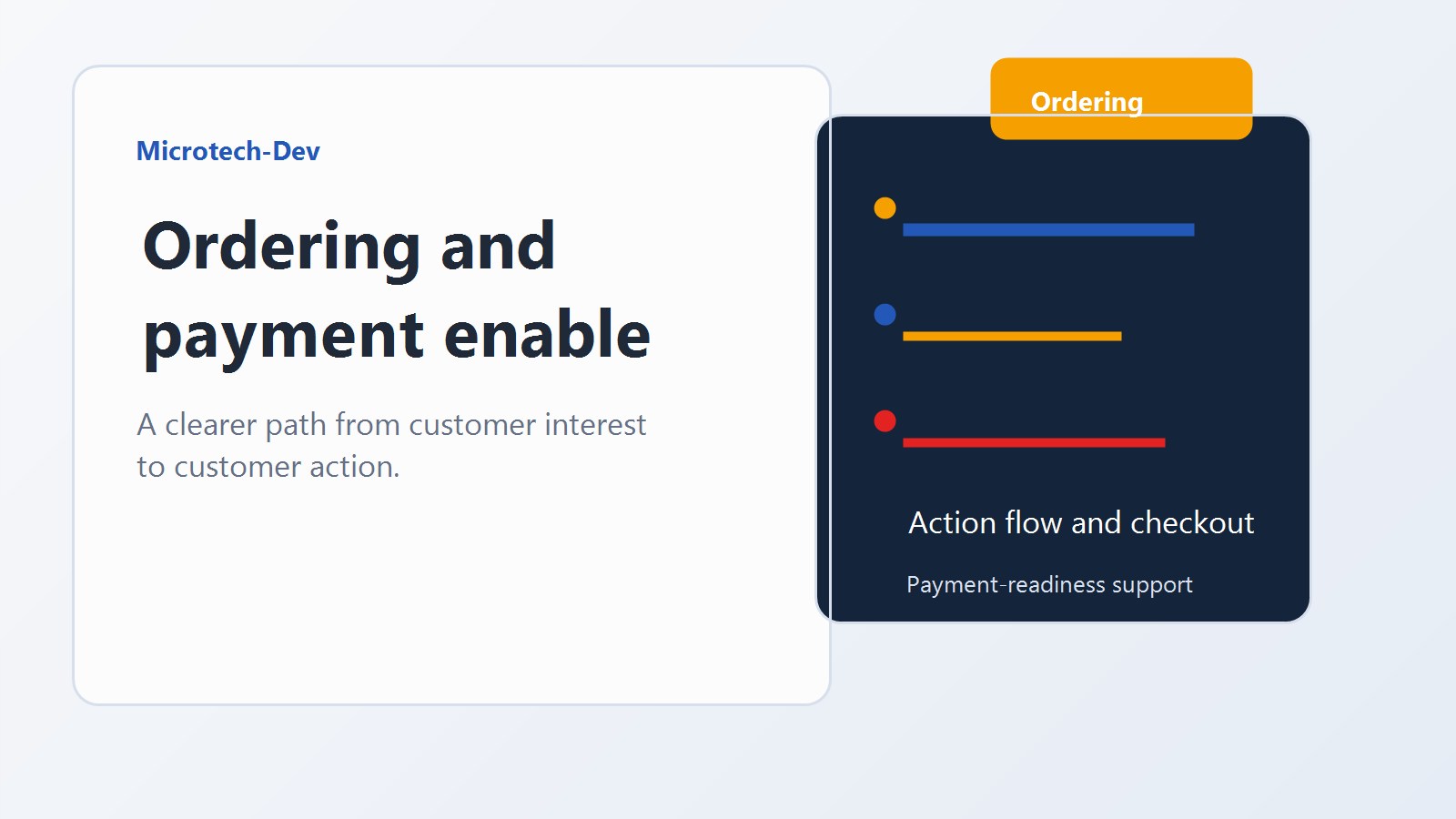 Microtech-Dev

Ordering and payment enable

A clearer path from customer interest to customer action.

Ordering

Action flow and checkout

Payment-readiness support